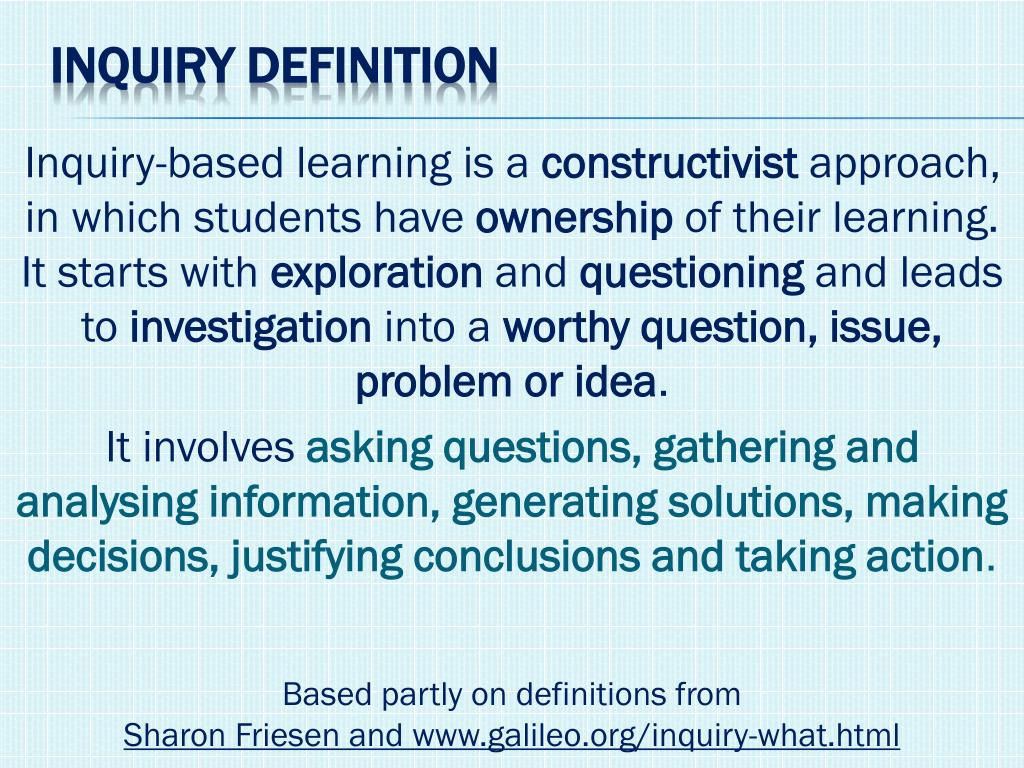 INQUIRY DEFINITION

Inquiry-based learning is a constructivist approach, in which students have ownership of their learning. It starts with exploration and questioning and leads to investigation into a worthy question, issue, problem or idea.

It involves asking questions, gathering and analysing information, generating solutions, making decisions, justifying conclusions and taking action.

Based partly on definitions from
Sharon Friesen and www.galileo.org/inquiry-what.html